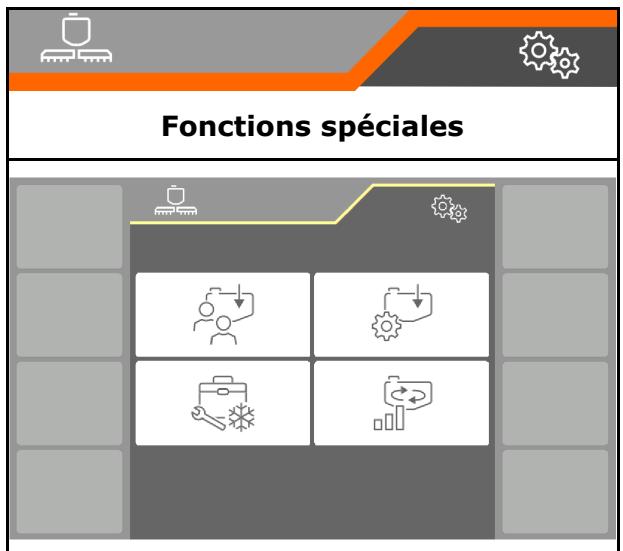 Fonctions spéciales